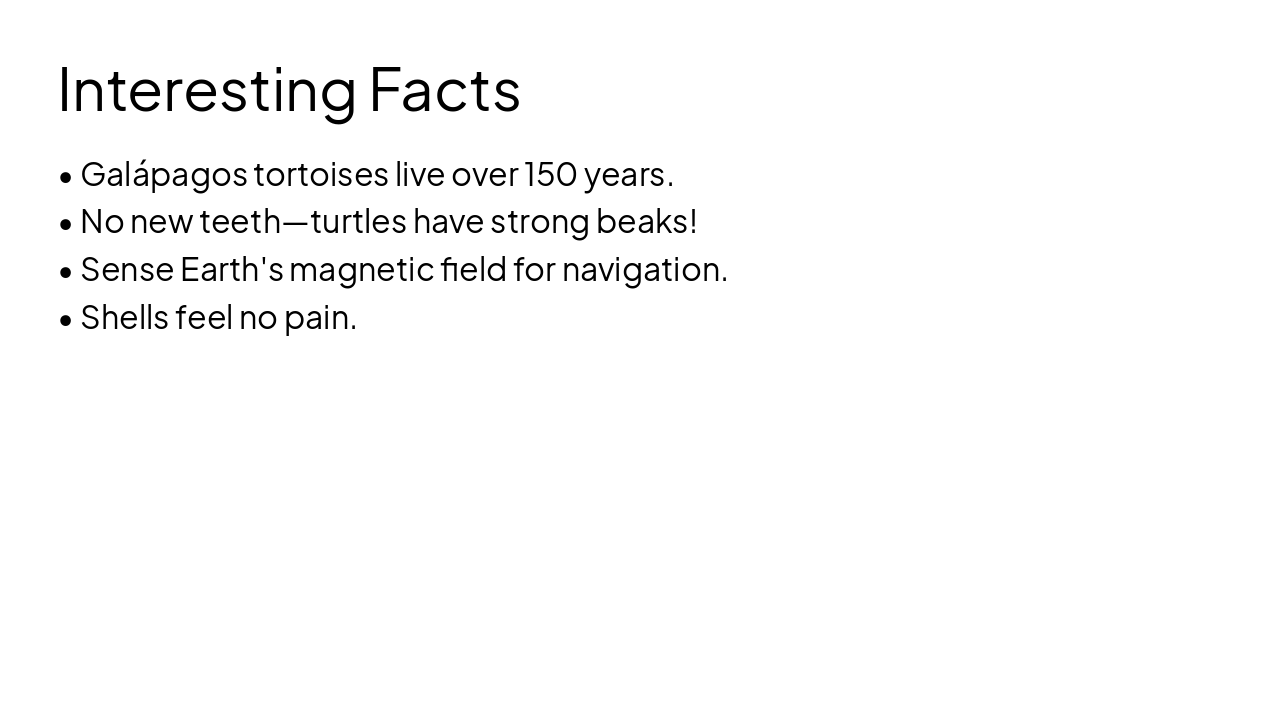 Interesting Facts

• Galápagos tortoises live over 150 years.
• No new teeth—turtles have strong beaks!
• Sense Earth's magnetic field for navigation.
• Shells feel no pain.